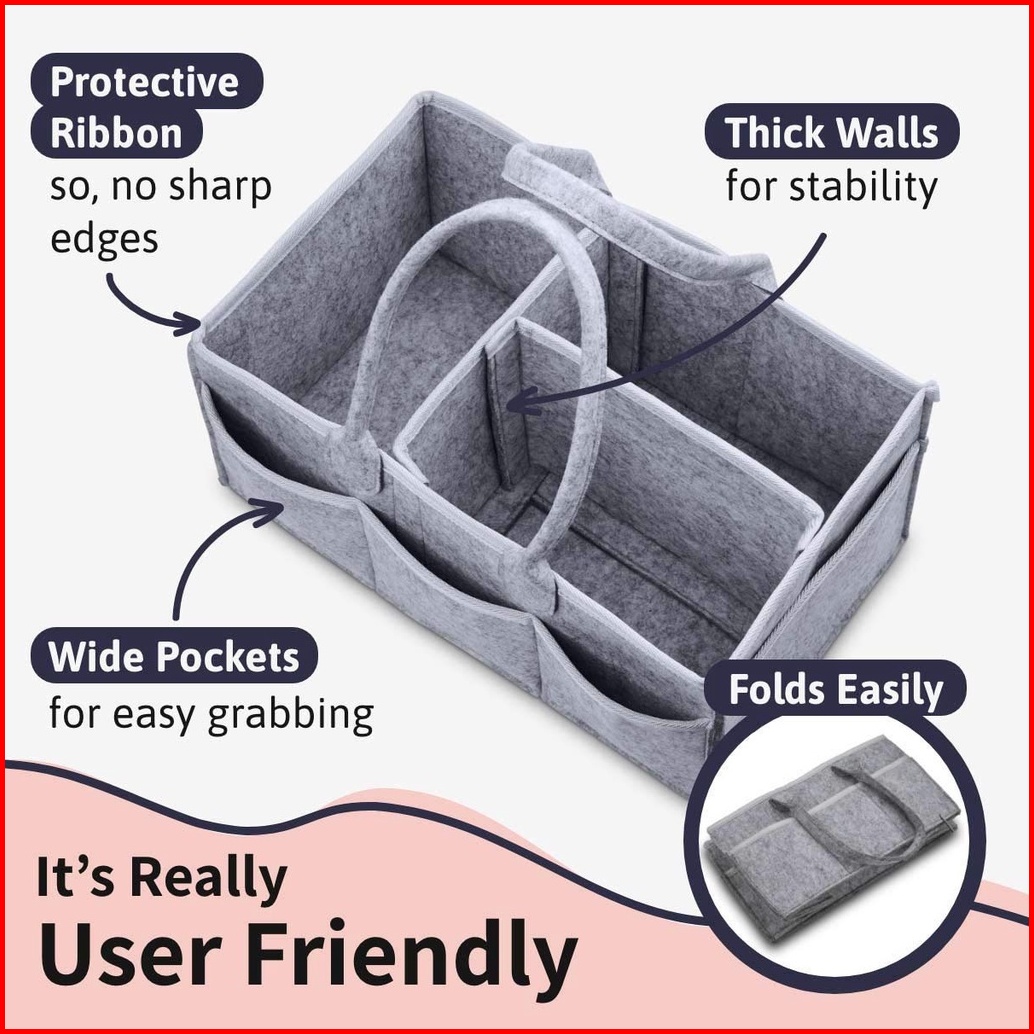 Protective Ribbon
so, no sharp edges

Thick Walls
for stability

Wide Pockets
for easy grabbing

Folds Easily

It's Really
User Friendly